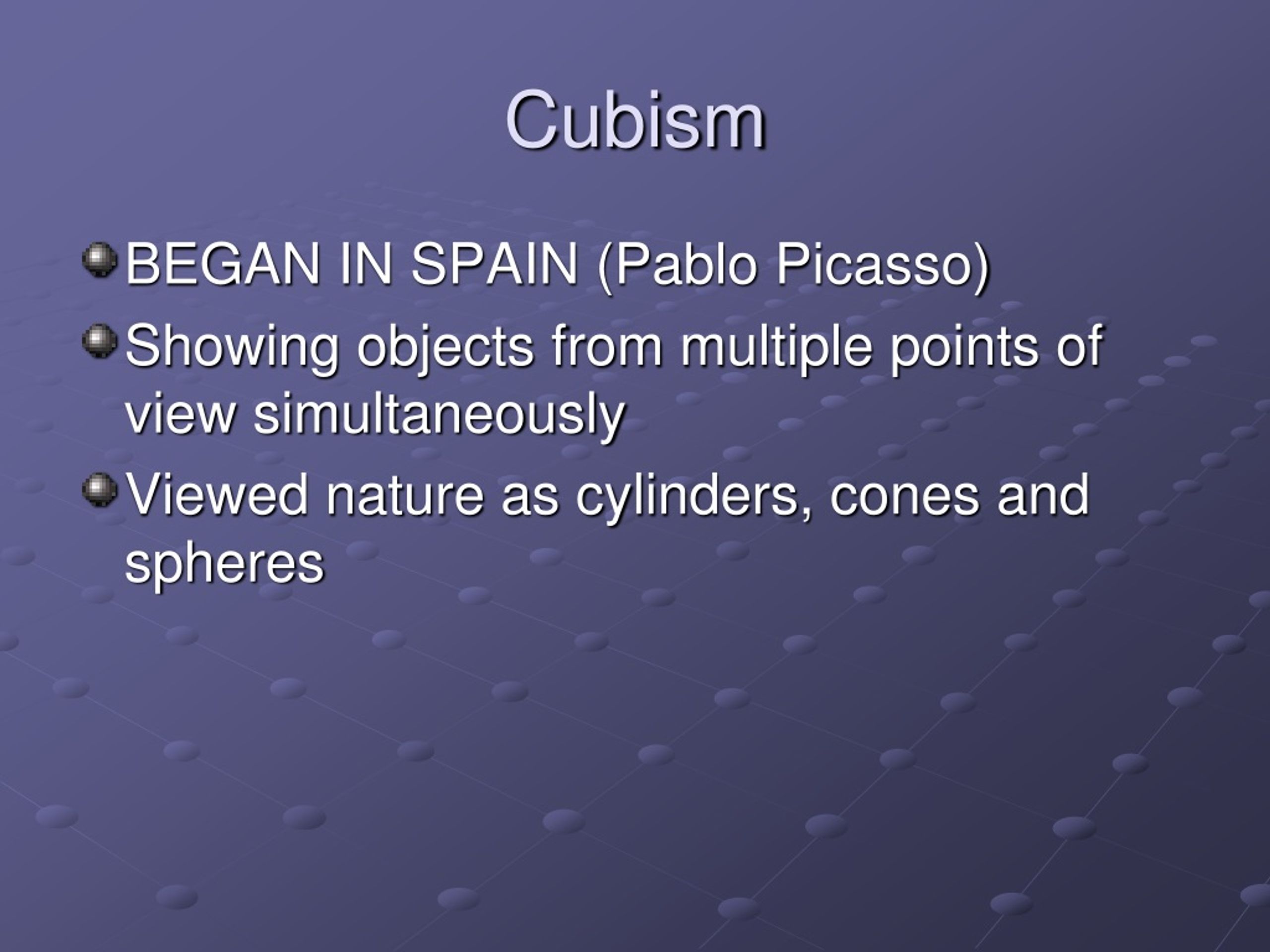 Cubism

BEGAN IN SPAIN (Pablo Picasso)

Showing objects from multiple points of view simultaneously

Viewed nature as cylinders, cones and spheres